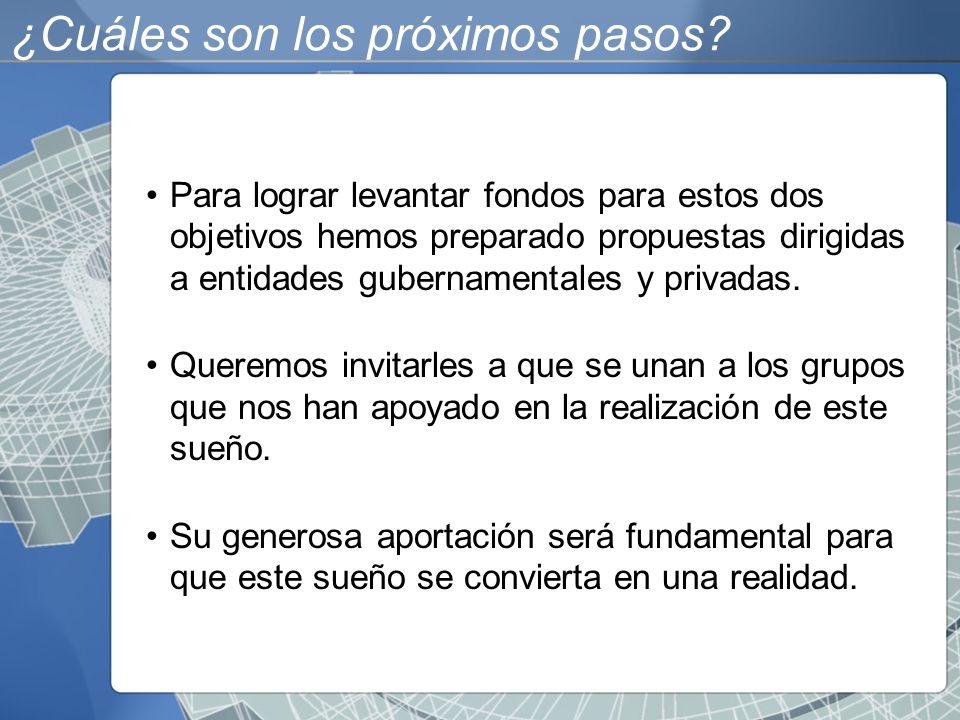 ¿Cuáles son los próximos pasos?

• Para lograr levantar fondos para estos dos objetivos hemos preparado propuestas dirigidas a entidades gubernamentales y privadas.

• Queremos invitarles a que se unan a los grupos que nos han apoyado en la realización de este sueño.

• Su generosa aportación será fundamental para que este sueño se convierta en una realidad.